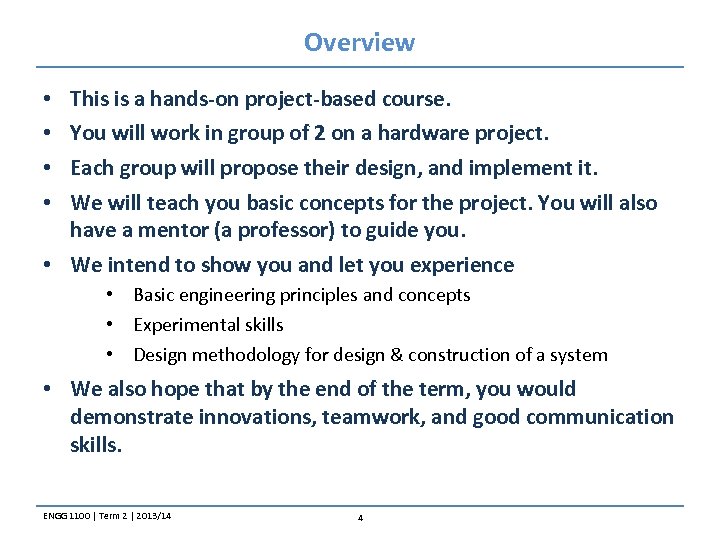 Overview

• This is a hands-on project-based course.
• You will work in group of 2 on a hardware project.
• Each group will propose their design, and implement it.
• We will teach you basic concepts for the project. You will also have a mentor (a professor) to guide you.
• We intend to show you and let you experience
  • Basic engineering principles and concepts
  • Experimental skills
  • Design methodology for design & construction of a system
• We also hope that by the end of the term, you would demonstrate innovations, teamwork, and good communication skills.

ENGG 1100 | Term 2 | 2013/14

4